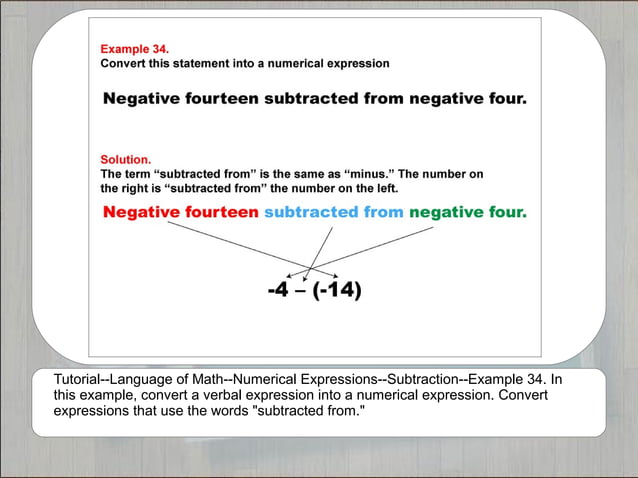 Example 34.
Convert this statement into a numerical expression

Negative fourteen subtracted from negative four.

Solution.
The term “subtracted from” is the same as “minus.” The number on the right is “subtracted from” the number on the left.

Negative fourteen subtracted from negative four.

$-4 - (-14)$

Tutorial--Language of Math--Numerical Expressions--Subtraction--Example 34. In this example, convert a verbal expression into a numerical expression. Convert expressions that use the words "subtracted from."